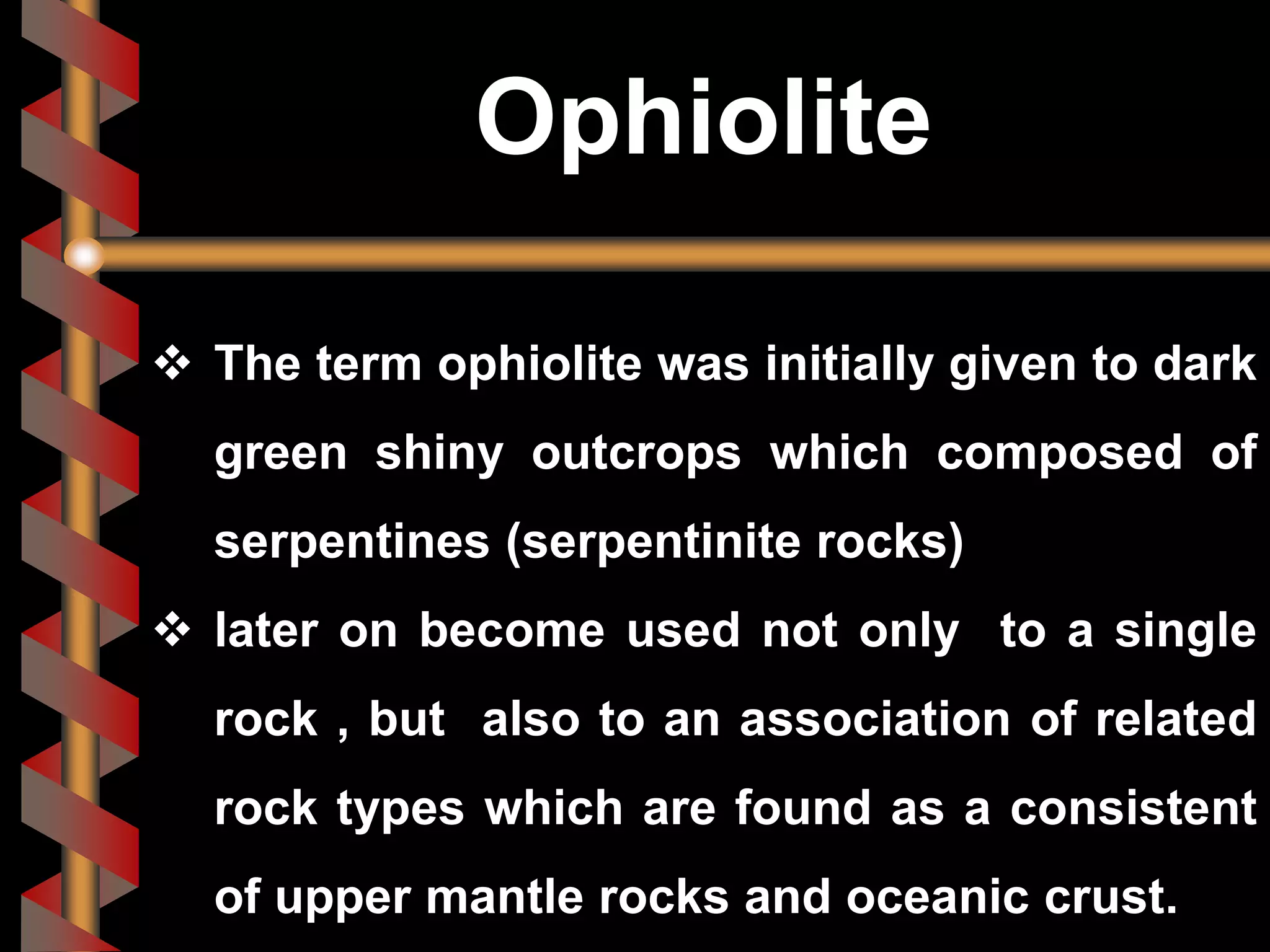 Ophiolite

❖ The term ophiolite was initially given to dark green shiny outcrops which composed of serpentines (serpentinite rocks)

❖ later on become used not only to a single rock , but also to an association of related rock types which are found as a consistent of upper mantle rocks and oceanic crust.